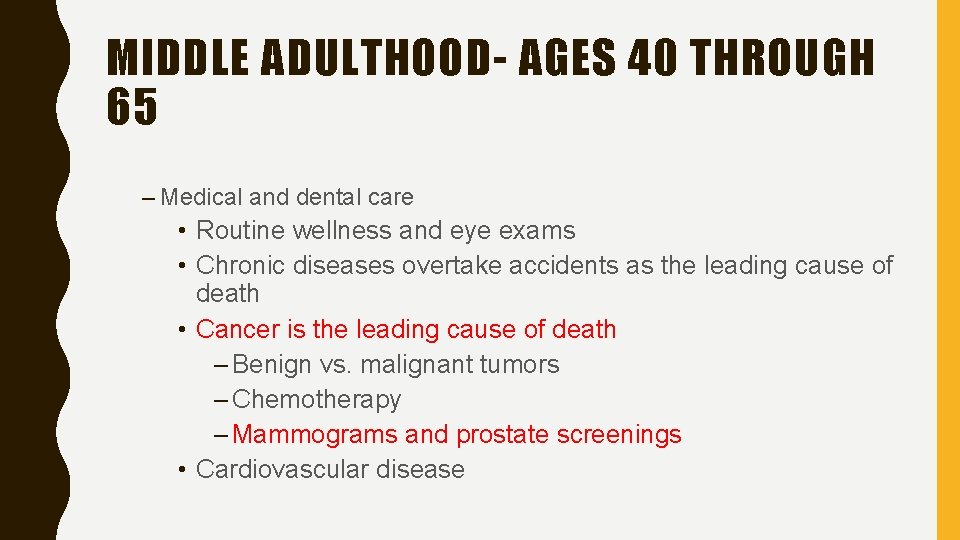 MIDDLE ADULTHOOD- AGES 40 THROUGH 65

– Medical and dental care

• Routine wellness and eye exams
• Chronic diseases overtake accidents as the leading cause of death
• Cancer is the leading cause of death
– Benign vs. malignant tumors
– Chemotherapy
– Mammograms and prostate screenings
• Cardiovascular disease